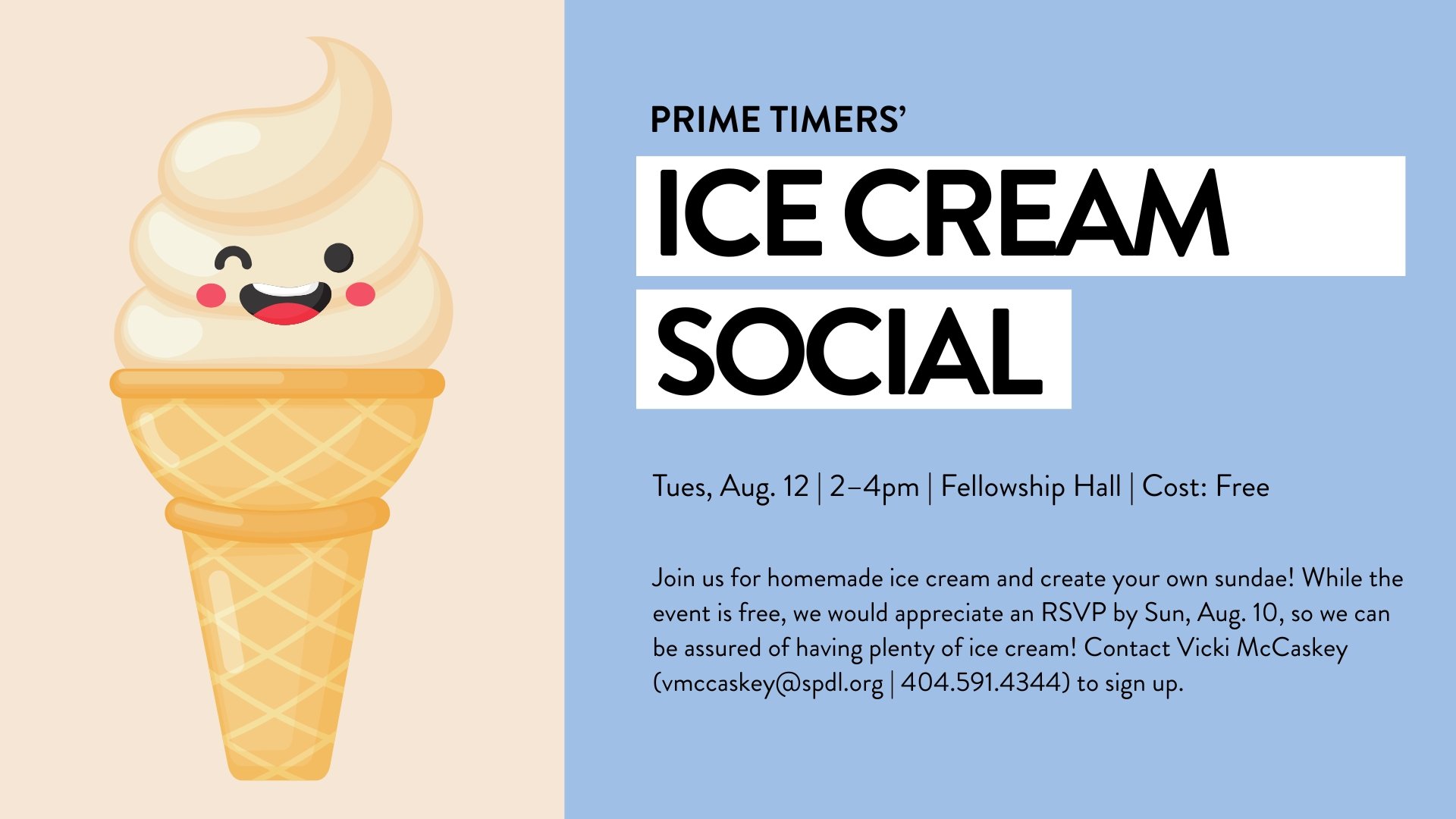 PRIME TIMERS'

ICE CREAM SOCIAL

Tues, Aug. 12 | 2–4pm | Fellowship Hall | Cost: Free

Join us for homemade ice cream and create your own sundae! While the event is free, we would appreciate an RSVP by Sun, Aug. 10, so we can be assured of having plenty of ice cream! Contact Vicki McCaskey (vmccaskey@spdl.org | 404.591.4344) to sign up.